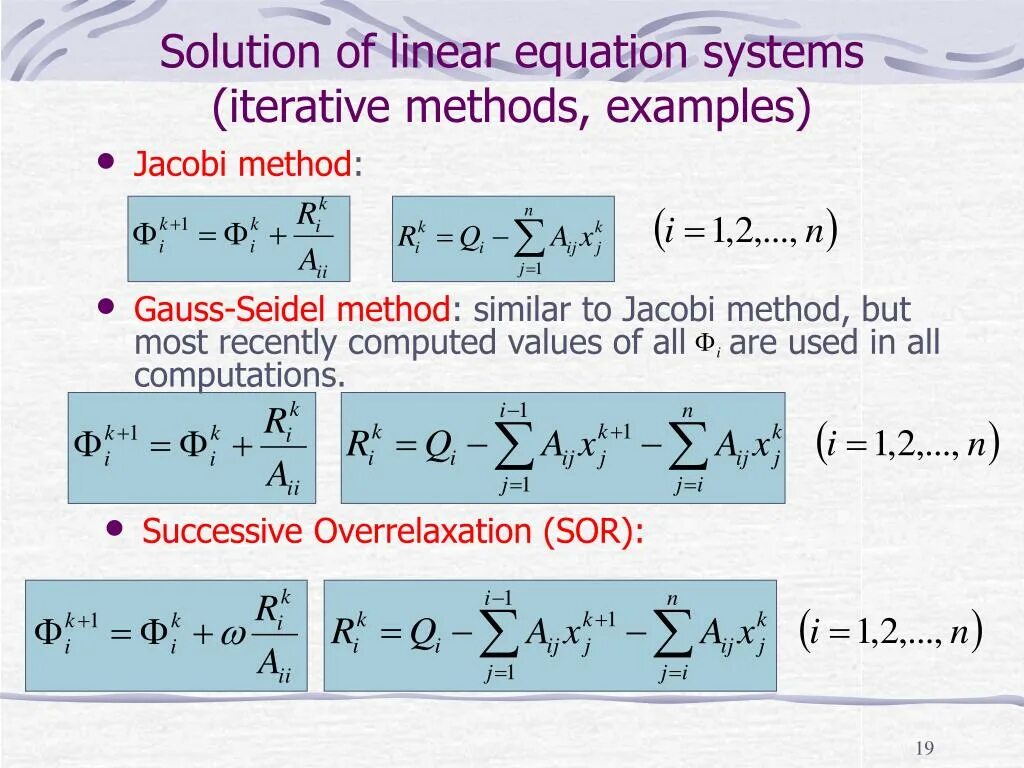 Solution of linear equation systems (iterative methods, examples)

• Jacobi method:

$\Phi_i^{k+1} = \Phi_i^k + \frac{R_i^k}{A_{ii}}$

$R_i^k = Q_i - \sum_{j=1}^{n} A_{ij} x_j^k$

$(i = 1,2,..., n)$

• Gauss-Seidel method: similar to Jacobi method, but most recently computed values of all $\Phi_i$ are used in all computations.

$\Phi_i^{k+1} = \Phi_i^k + \frac{R_i^k}{A_{ii}}$

$R_i^k = Q_i - \sum_{j=1}^{i-1} A_{ij} x_j^{k+1} - \sum_{j=i}^{n} A_{ij} x_j^k$

$(i = 1,2,..., n)$

• Successive Overrelaxation (SOR):

$\Phi_i^{k+1} = \Phi_i^k + \omega \frac{R_i^k}{A_{ii}}$

$R_i^k = Q_i - \sum_{j=1}^{i-1} A_{ij} x_j^{k+1} - \sum_{j=i}^{n} A_{ij} x_j^k$

$(i = 1,2,..., n)$

19